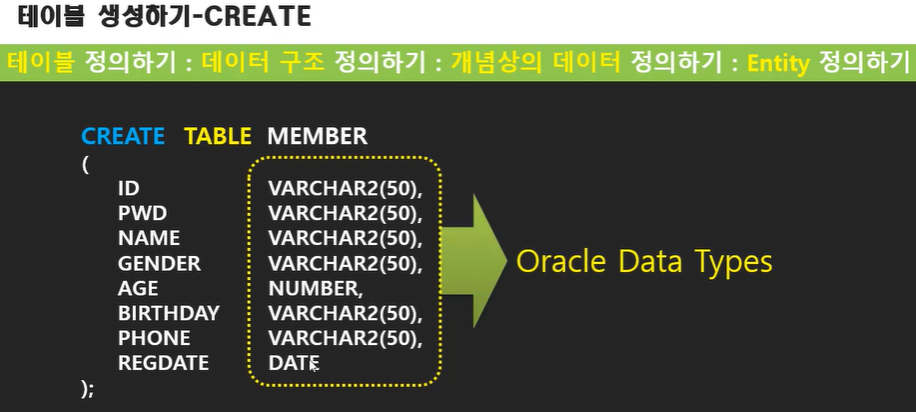 테이블 생성하기-CREATE

테이블 정의하기 : 데이터 구조 정의하기 : 개념상의 데이터 정의하기 : Entity 정의하기

CREATE TABLE MEMBER
(
ID VARCHAR2(50),
PWD VARCHAR2(50),
NAME VARCHAR2(50),
GENDER VARCHAR2(50),
AGE NUMBER,
BIRTHDAY VARCHAR2(50),
PHONE VARCHAR2(50),
REGDATE DATE
);

Oracle Data Types